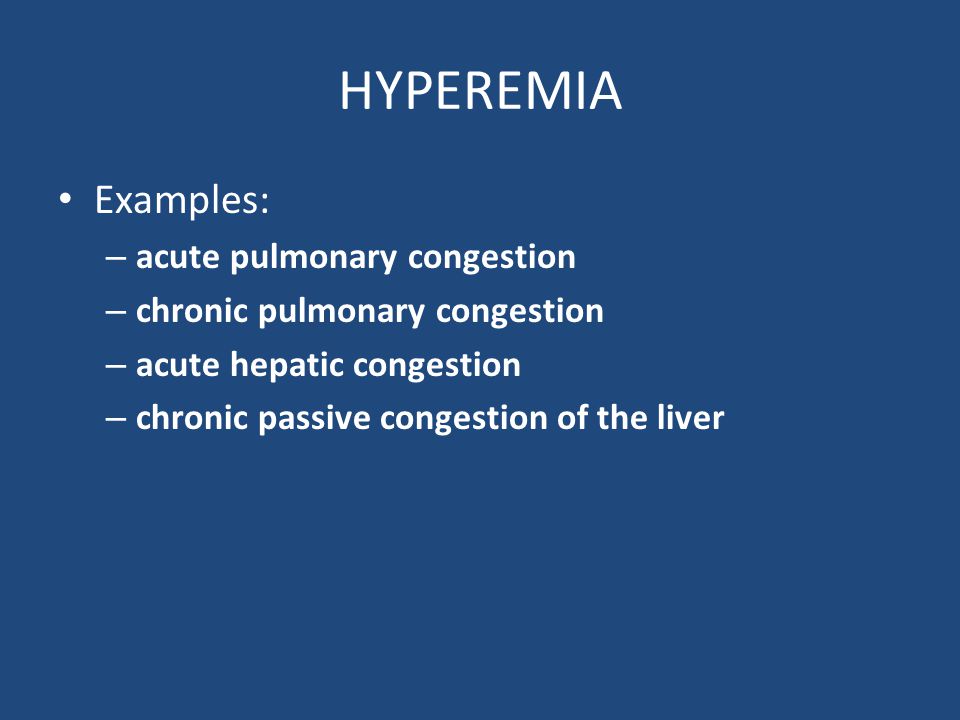 HYPEREMIA

• Examples:
– acute pulmonary congestion
– chronic pulmonary congestion
– acute hepatic congestion
– chronic passive congestion of the liver